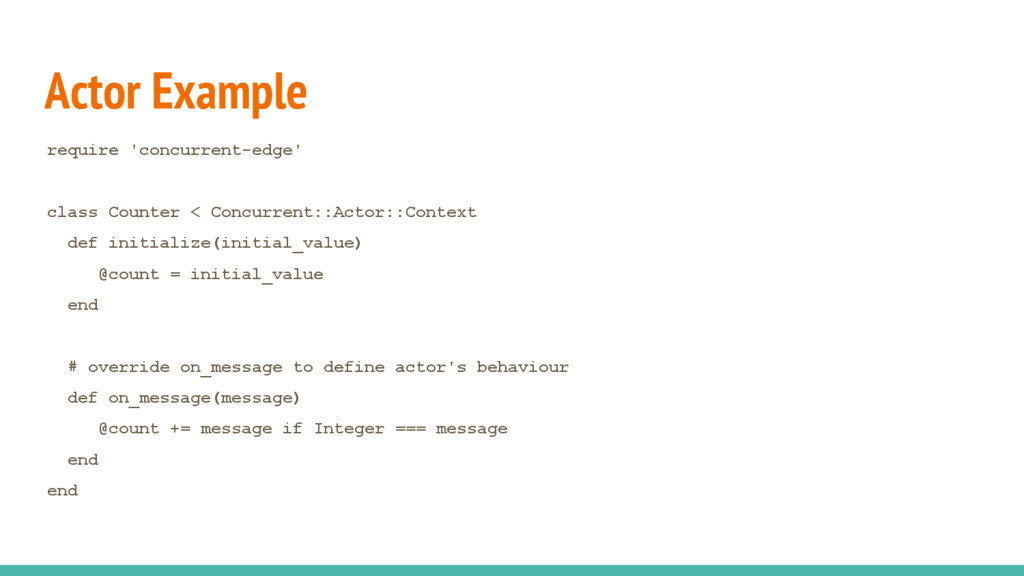 Actor Example

require 'concurrent-edge'

class Counter < Concurrent::Actor::Context
  def initialize(initial_value)
    @count = initial_value
  end

  # override on_message to define actor's behaviour
  def on_message(message)
    @count += message if Integer === message
  end
end